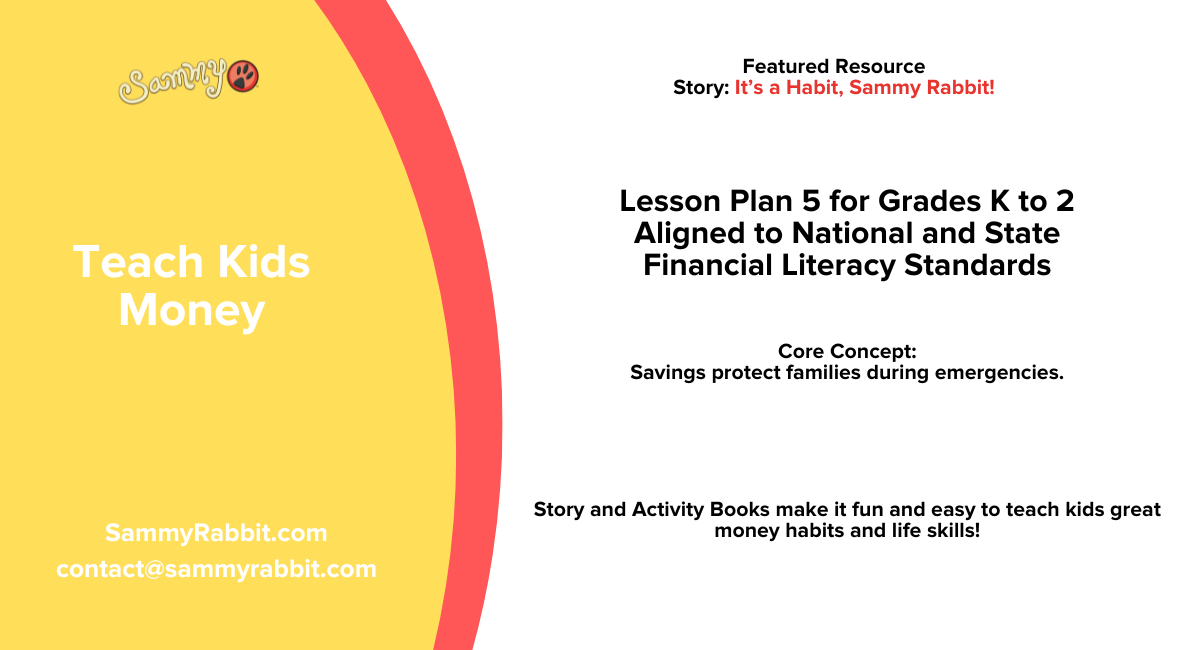 Sammy

Teach Kids Money

SammyRabbit.com
contact@sammyrabbit.com

Featured Resource
Story: It's a Habit, Sammy Rabbit!

Lesson Plan 5 for Grades K to 2
Aligned to National and State Financial Literacy Standards

Core Concept:
Savings protect families during emergencies.

Story and Activity Books make it fun and easy to teach kids great money habits and life skills!